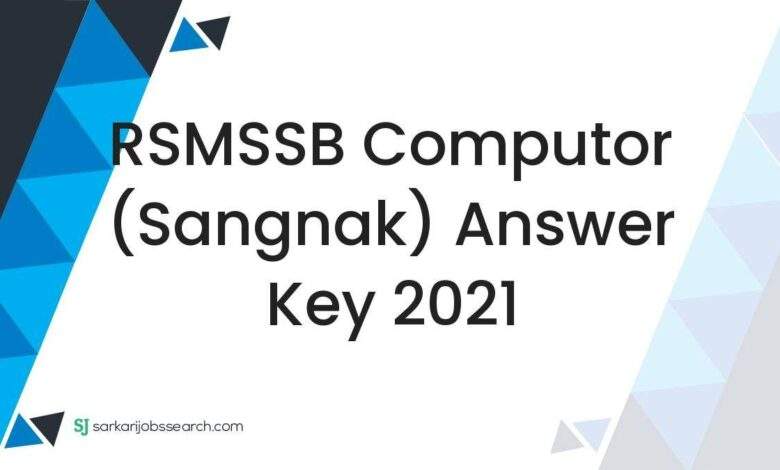 RSMSSB Computor (Sangnak) Answer Key 2021

SJ sarkarijobssearch.com